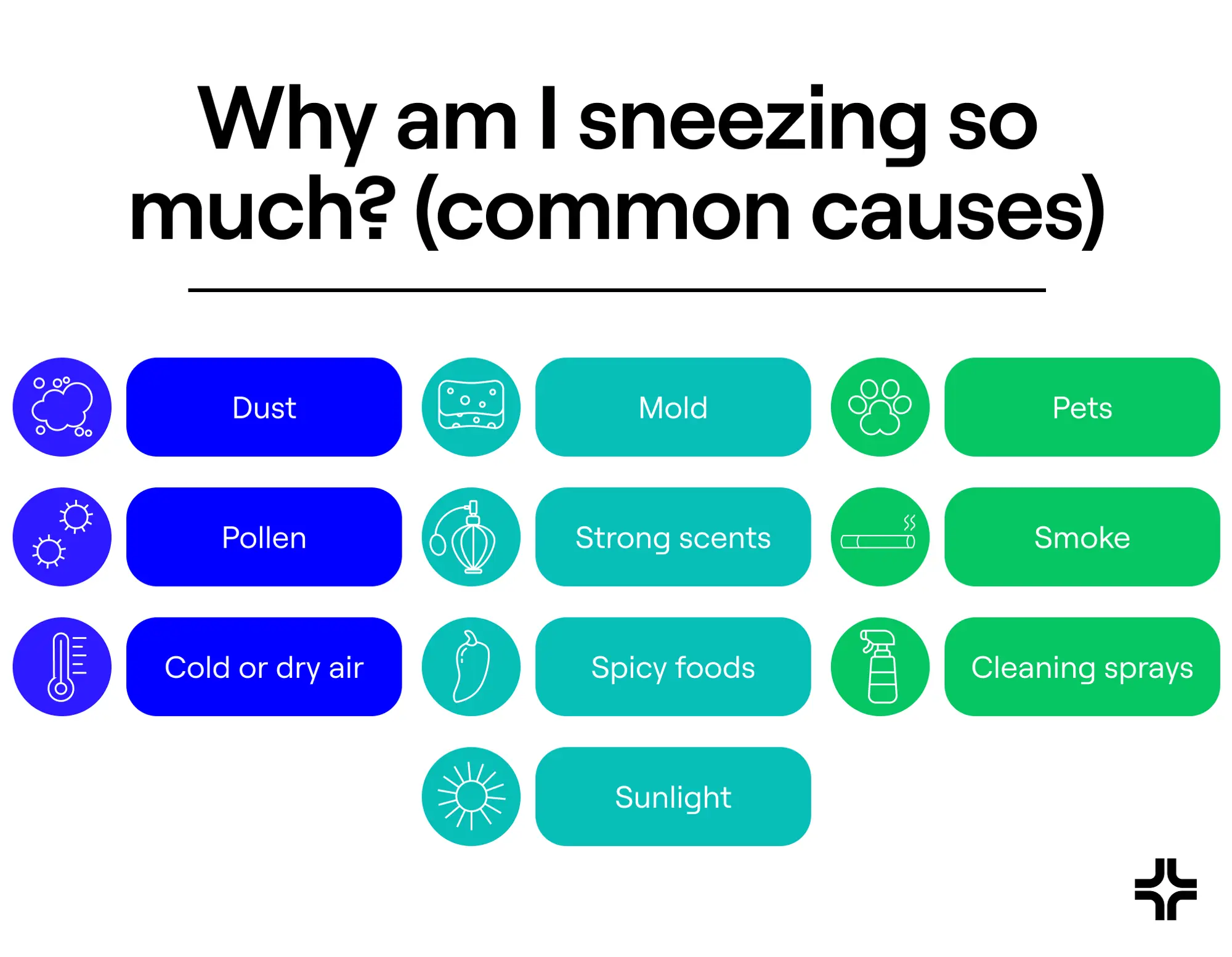 Why am I sneezing so much? (common causes)

Dust

Pollen

Cold or dry air

Mold

Strong scents

Spicy foods

Sunlight

Pets

Smoke

Cleaning sprays